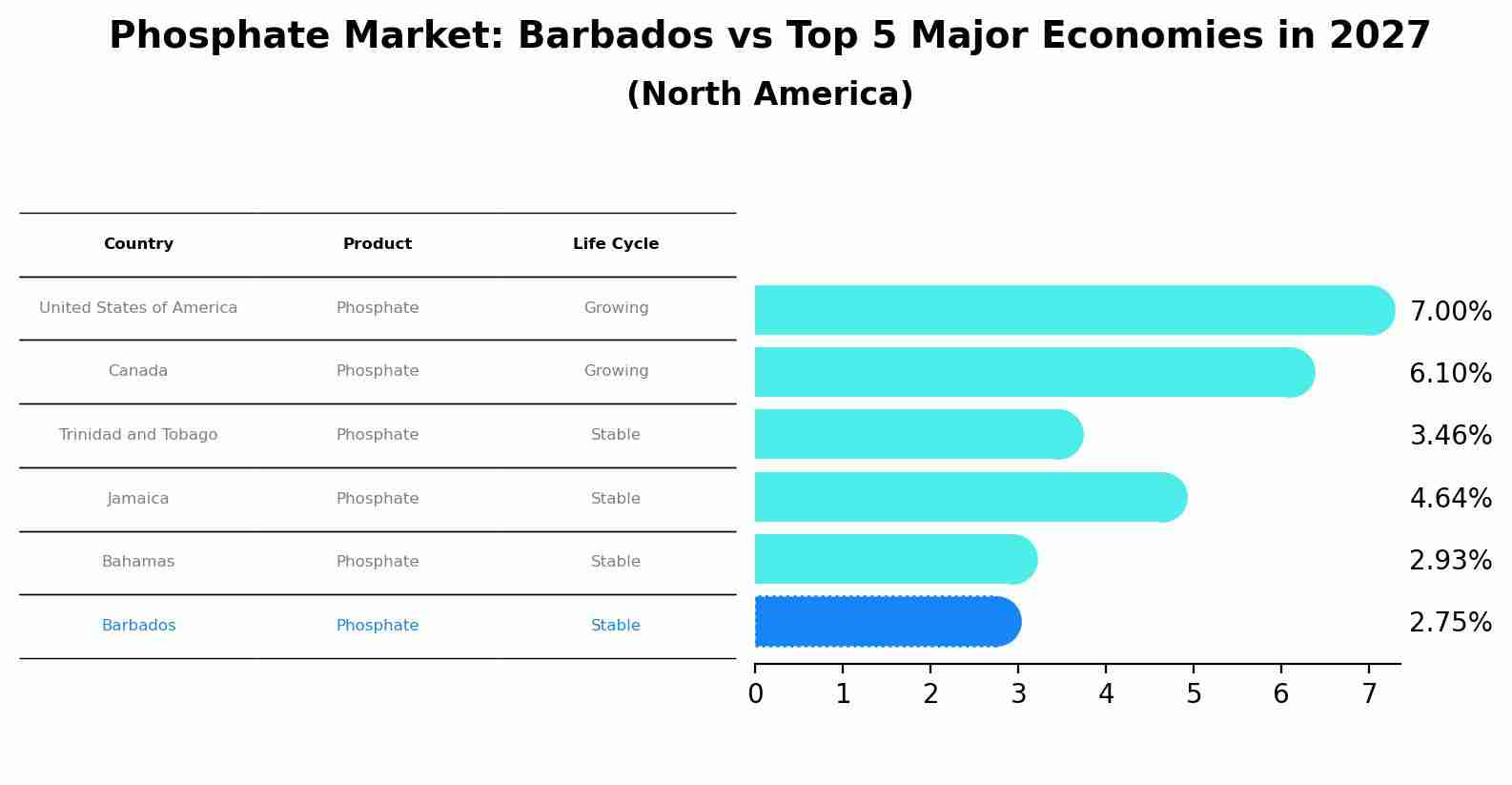 Phosphate Market: Barbados vs Top 5 Major Economies in 2027
(North America)

| Country | Product | Life Cycle |
|---|---|---|
| United States of America | Phosphate | Growing |
| Canada | Phosphate | Growing |
| Trinidad and Tobago | Phosphate | Stable |
| Jamaica | Phosphate | Stable |
| Bahamas | Phosphate | Stable |
| Barbados | Phosphate | Stable |

7.00%
6.10%
3.46%
4.64%
2.93%
2.75%

0 1 2 3 4 5 6 7